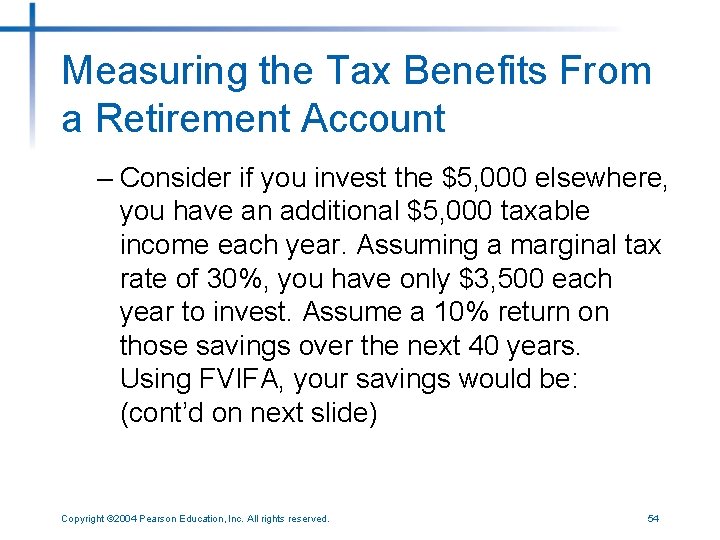 Measuring the Tax Benefits From a Retirement Account

– Consider if you invest the \$5,000 elsewhere, you have an additional \$5,000 taxable income each year. Assuming a marginal tax rate of 30%, you have only \$3,500 each year to invest. Assume a 10% return on those savings over the next 40 years. Using FVIFA, your savings would be: (cont'd on next slide)

Copyright ©2004 Pearson Education, Inc. All rights reserved.

54